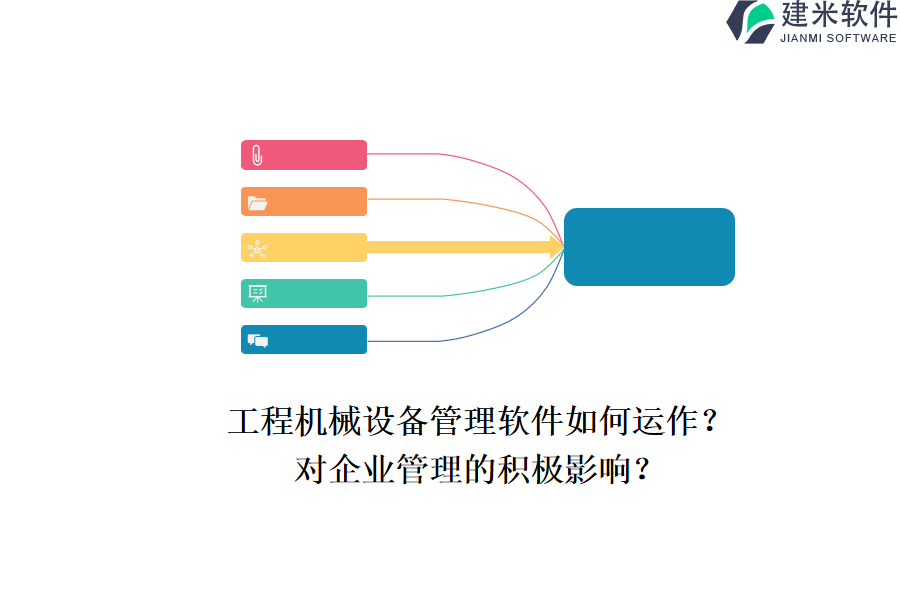 建米软件
JIANMI SOFTWARE

工程机械设备管理软件如何运作？
对企业管理的积极影响？